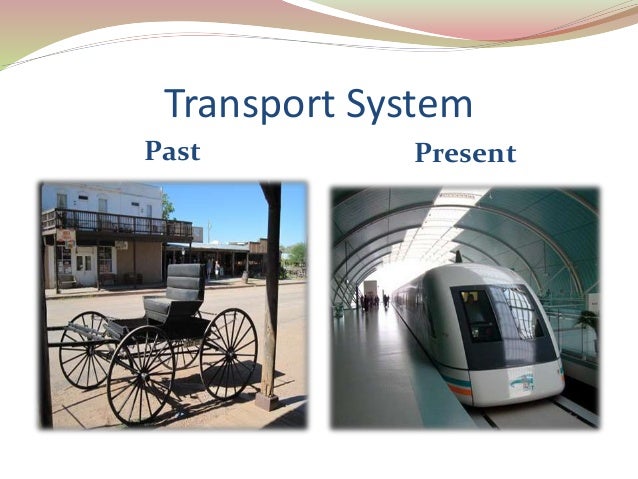 Transport System

Past

Present